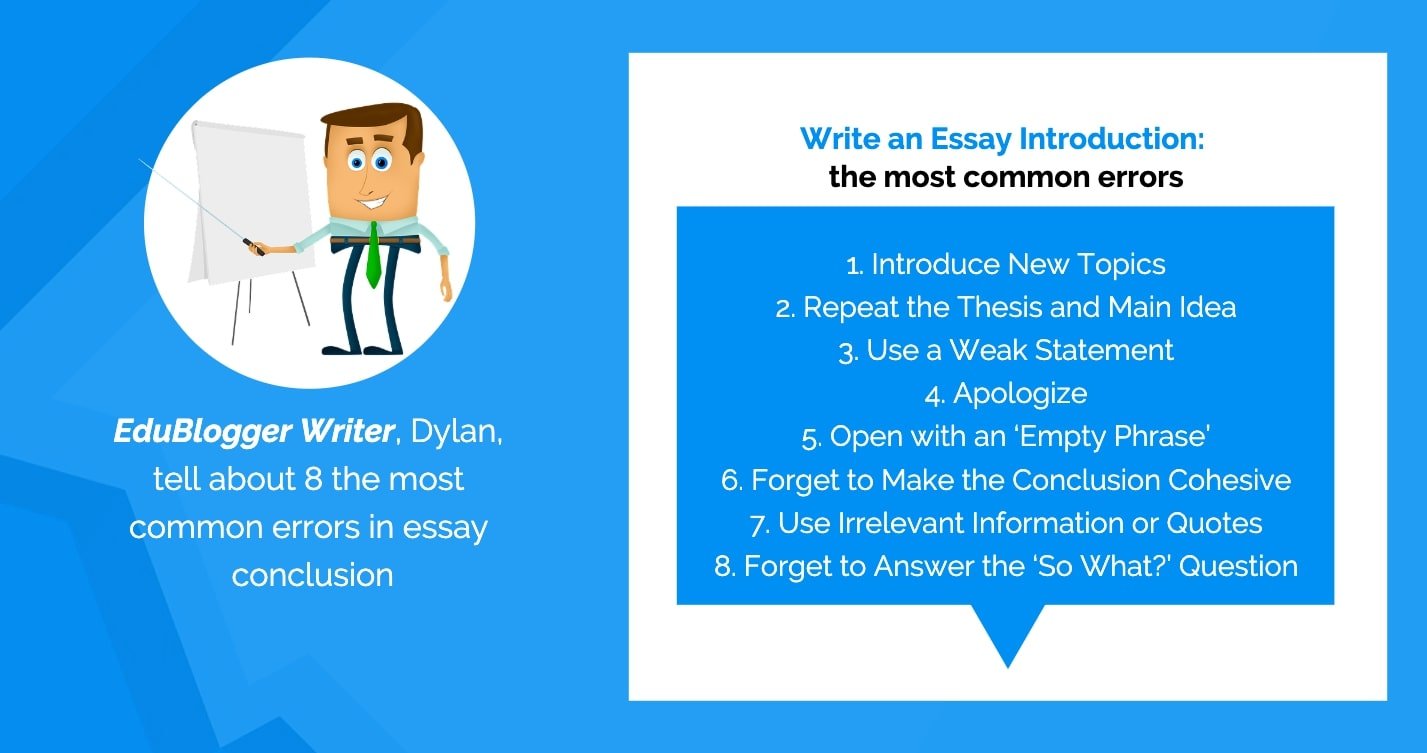 EduBlogger Writer, Dylan, tell about 8 the most common errors in essay conclusion

Write an Essay Introduction:
the most common errors

1. Introduce New Topics
2. Repeat the Thesis and Main Idea
3. Use a Weak Statement
4. Apologize
5. Open with an ‘Empty Phrase’
6. Forget to Make the Conclusion Cohesive
7. Use Irrelevant Information or Quotes
8. Forget to Answer the ‘So What?’ Question